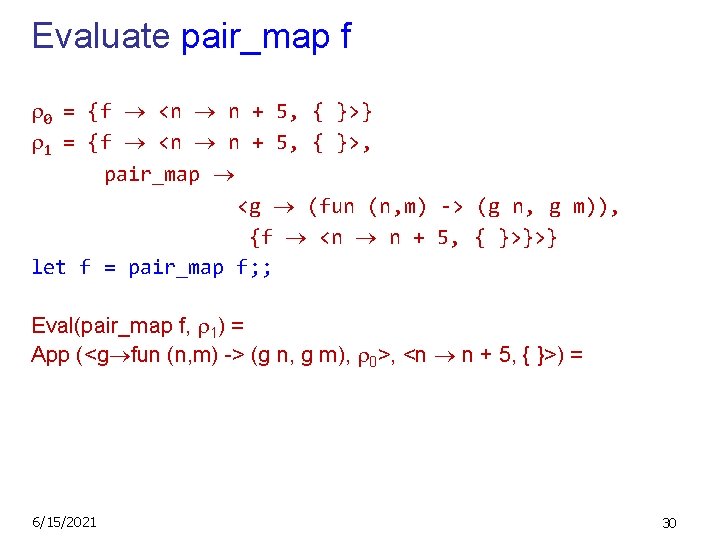 Evaluate pair_map f

$\rho_0$ = {f $\rightarrow$ <n $\rightarrow$ n + 5, { }>}
$\rho_1$ = {f $\rightarrow$ <n $\rightarrow$ n + 5, { }>,
pair_map $\rightarrow$
<g $\rightarrow$ (fun (n,m) -> (g n, g m)),
{f $\rightarrow$ <n $\rightarrow$ n + 5, { }>}>}
let f = pair_map f;;

Eval(pair_map f, $\rho_1$) =
App (<g$\rightarrow$fun (n,m) -> (g n, g m), $\rho_0$>, <n $\rightarrow$ n + 5, { }>) =

6/15/2021

30